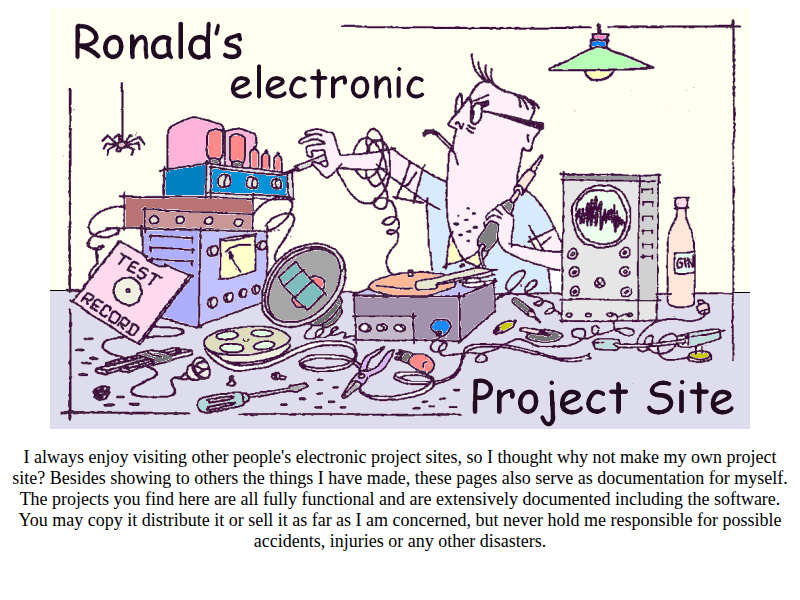 Ronald's electronic

TEST RECORD

GIN

Project Site

I always enjoy visiting other people's electronic project sites, so I thought why not make my own project site? Besides showing to others the things I have made, these pages also serve as documentation for myself. The projects you find here are all fully functional and are extensively documented including the software. You may copy it distribute it or sell it as far as I am concerned, but never hold me responsible for possible accidents, injuries or any other disasters.